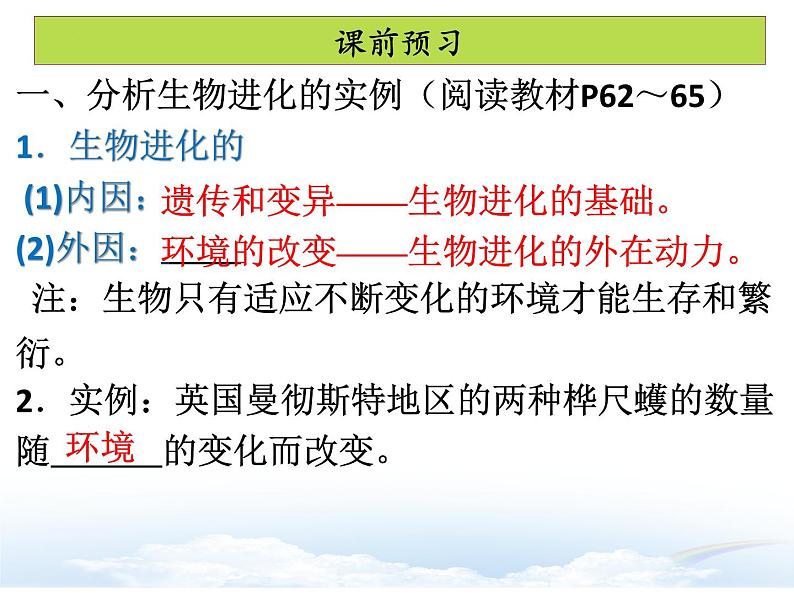 课前预习

一、分析生物进化的实例（阅读教材P62～65）

1．生物进化的

(1)内因：遗传和变异——生物进化的基础。

(2)外因：环境的改变——生物进化的外在动力。

注：生物只有适应不断变化的环境才能生存和繁衍。

2．实例：英国曼彻斯特地区的两种桦尺蠖的数量随环境的变化而改变。